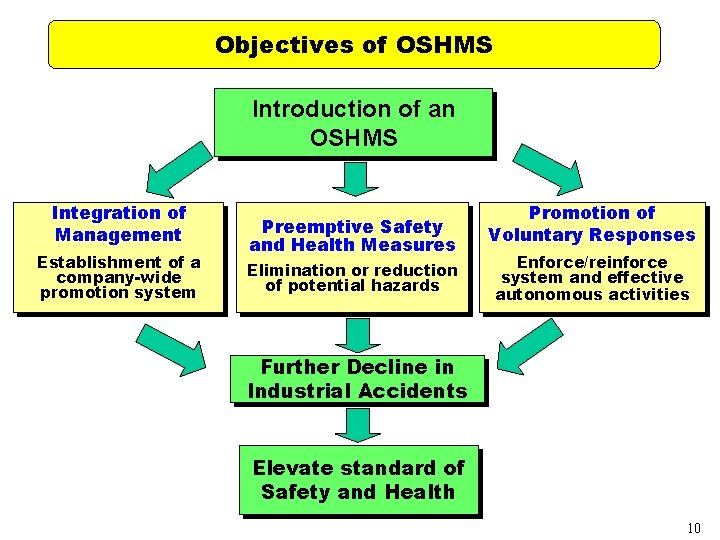 Objectives of OSHMS

Introduction of an OSHMS

Integration of Management

Establishment of a company-wide promotion system

Preemptive Safety and Health Measures

Elimination or reduction of potential hazards

Promotion of Voluntary Responses

Enforce/reinforce system and effective autonomous activities

Further Decline in Industrial Accidents

Elevate standard of Safety and Health

10